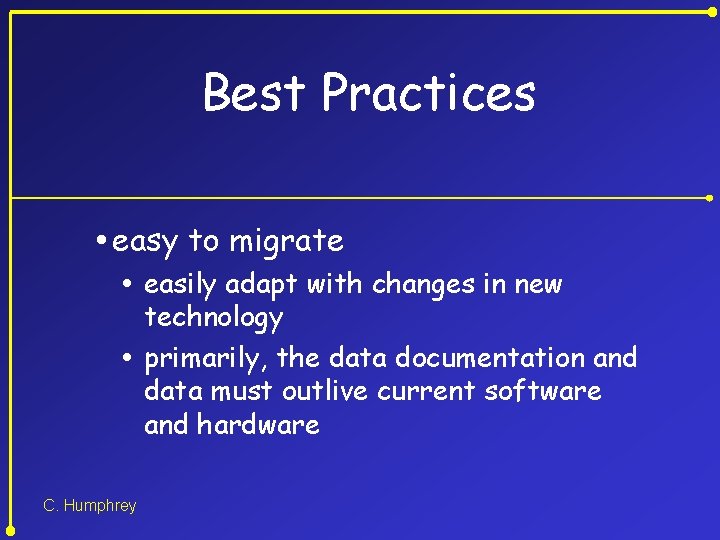 Best Practices

• easy to migrate

• easily adapt with changes in new technology

• primarily, the data documentation and data must outlive current software and hardware

C. Humphrey